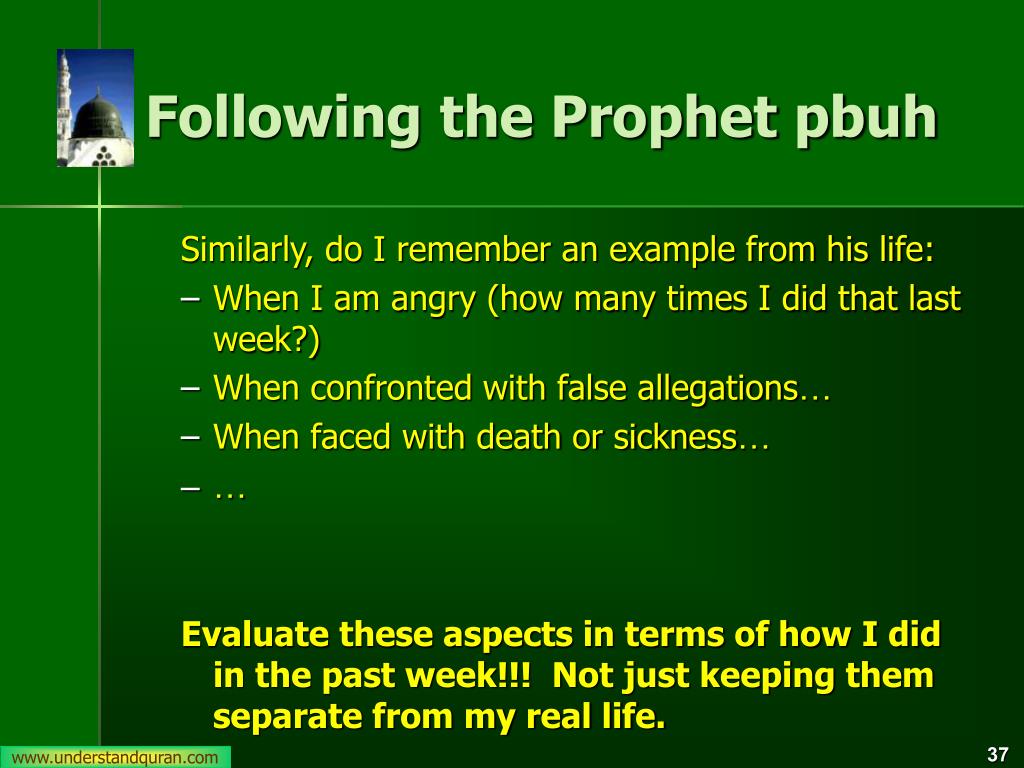 Following the Prophet pbuh

Similarly, do I remember an example from his life:

– When I am angry (how many times I did that last week?)

– When confronted with false allegations…

– When faced with death or sickness…

– …

Evaluate these aspects in terms of how I did in the past week!!! Not just keeping them separate from my real life.

www.understandquran.com

37